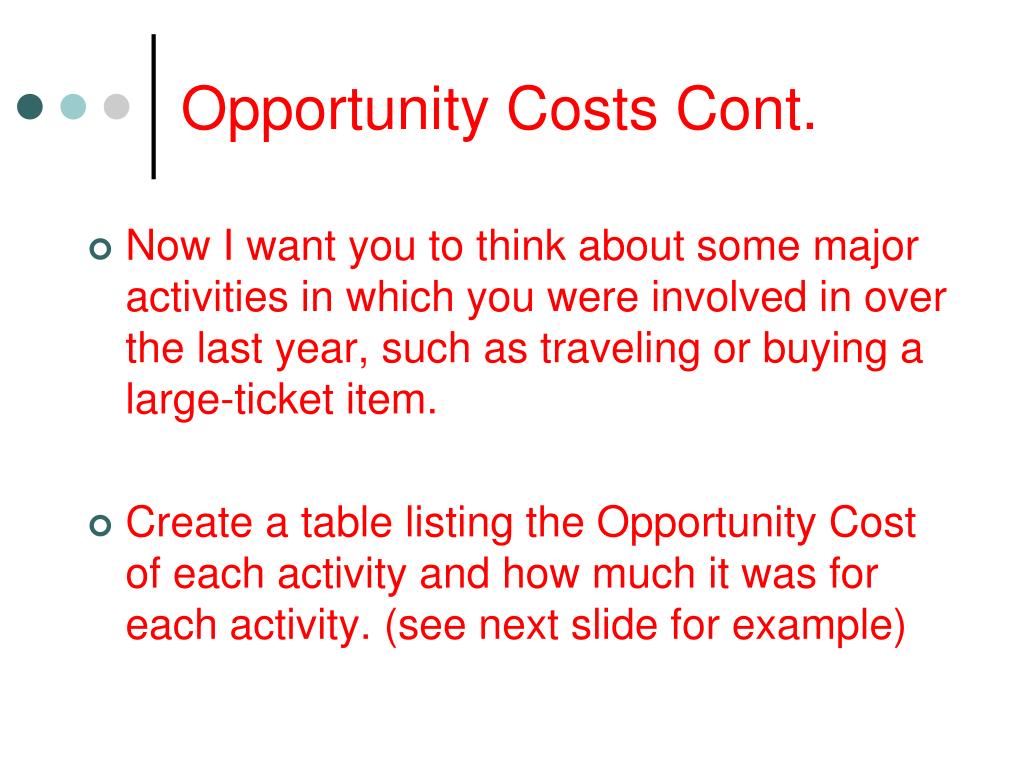 Opportunity Costs Cont.

Now I want you to think about some major activities in which you were involved in over the last year, such as traveling or buying a large-ticket item.

Create a table listing the Opportunity Cost of each activity and how much it was for each activity. (see next slide for example)